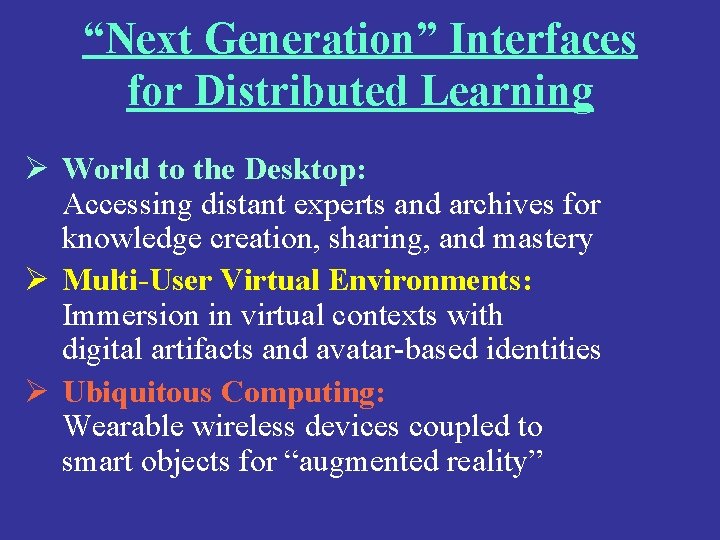 “Next Generation” Interfaces for Distributed Learning

➢ World to the Desktop:
Accessing distant experts and archives for knowledge creation, sharing, and mastery

➢ Multi-User Virtual Environments:
Immersion in virtual contexts with digital artifacts and avatar-based identities

➢ Ubiquitous Computing:
Wearable wireless devices coupled to smart objects for “augmented reality”